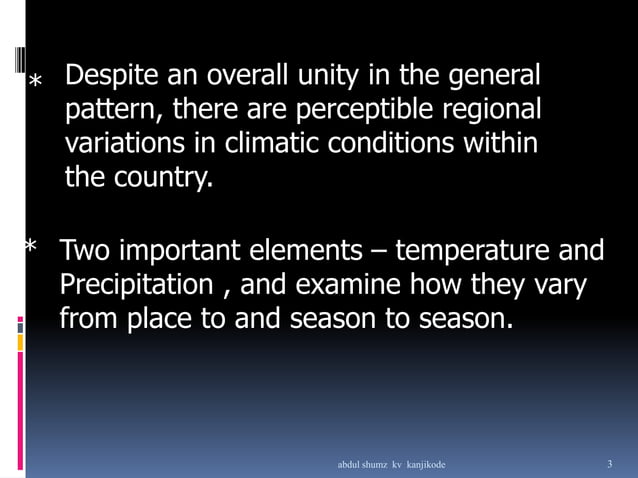 * Despite an overall unity in the general pattern, there are perceptible regional variations in climatic conditions within the country.

* Two important elements – temperature and Precipitation , and examine how they vary from place to and season to season.

abdul shumz kv kanjikode

3